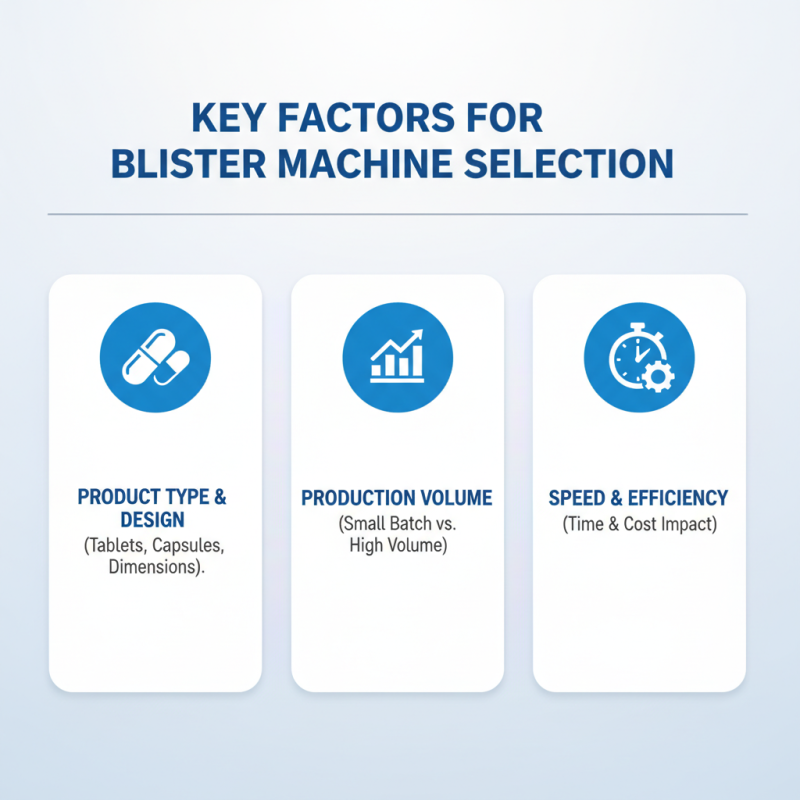 KEY FACTORS FOR BLISTER MACHINE SELECTION

PRODUCT TYPE & DESIGN
(Tablets, Capsules, Dimensions).

PRODUCTION VOLUME
(Small Batch vs. High Volume)

SPEED & EFFICIENCY
(Time & Cost Impact)